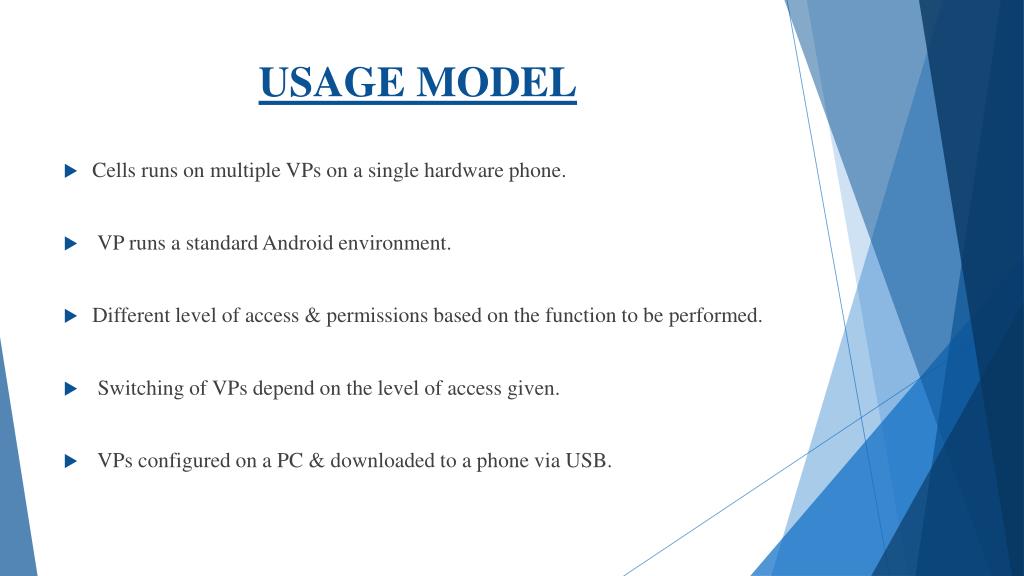 USAGE MODEL

Cells runs on multiple VPs on a single hardware phone.

VP runs a standard Android environment.

Different level of access & permissions based on the function to be performed.

Switching of VPs depend on the level of access given.

VPs configured on a PC & downloaded to a phone via USB.